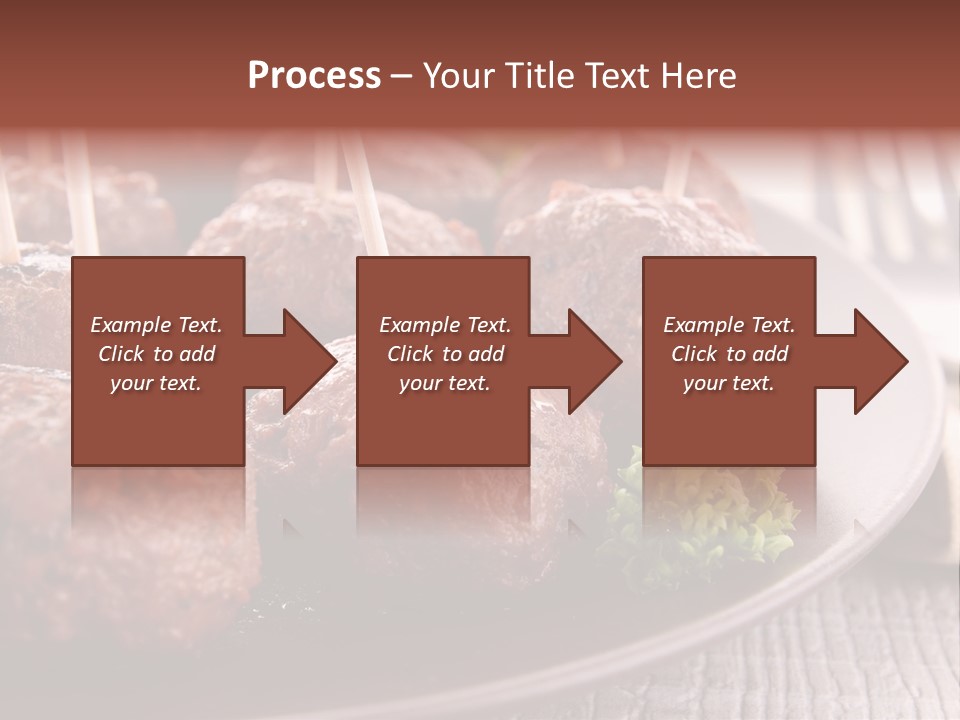 Process – Your Title Text Here

Example Text. Click to add your text.

Example Text. Click to add your text.

Example Text. Click to add your text.